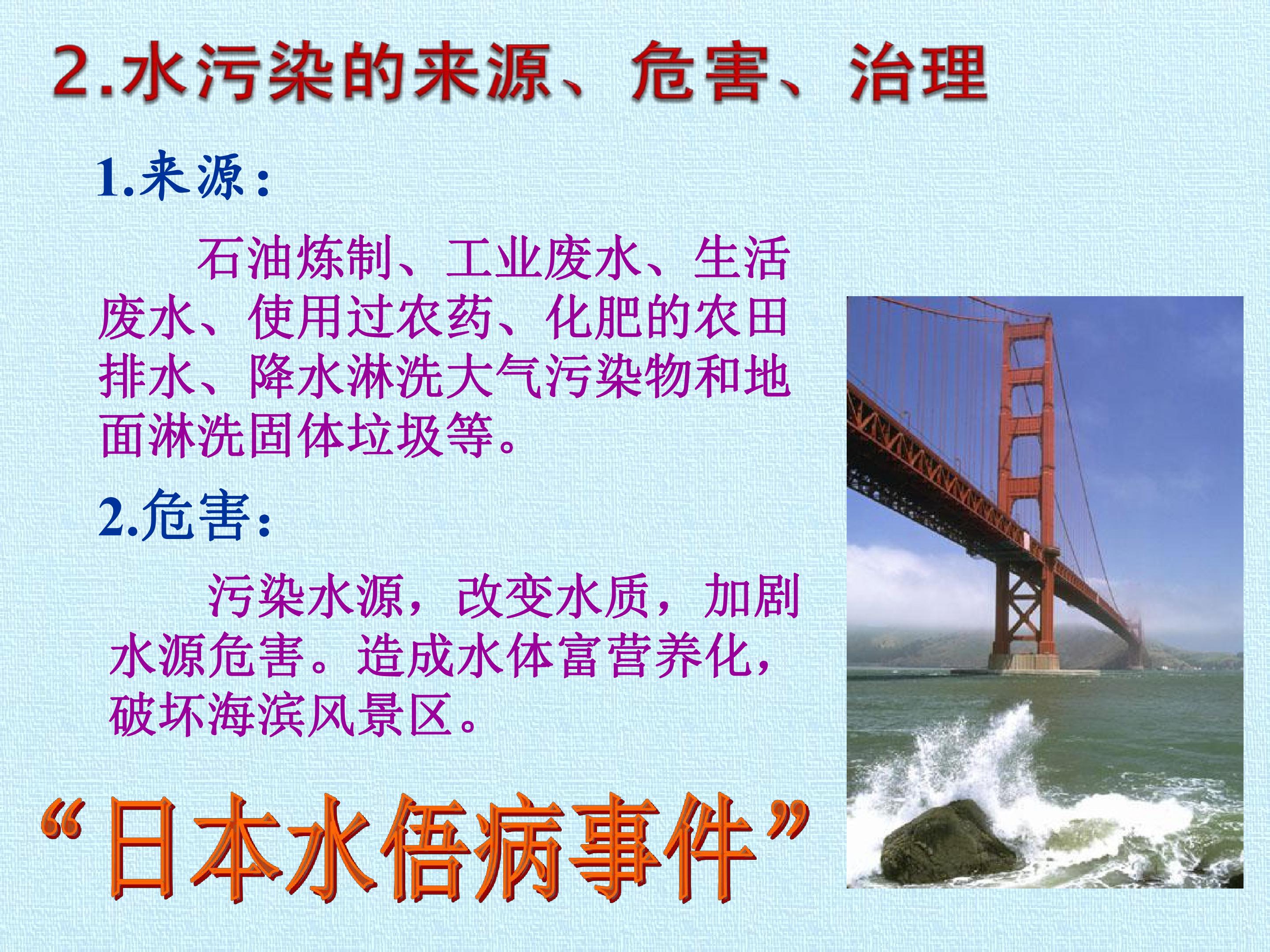 2.水污染的来源、危害、治理

1.来源：

石油炼制、工业废水、生活废水、使用过农药、化肥的农田排水、降水淋洗大气污染物和地面淋洗固体垃圾等。

2.危害：

污染水源，改变水质，加剧水源危害。造成水体富营养化，破坏海滨风景区。

“日本水俣病事件”